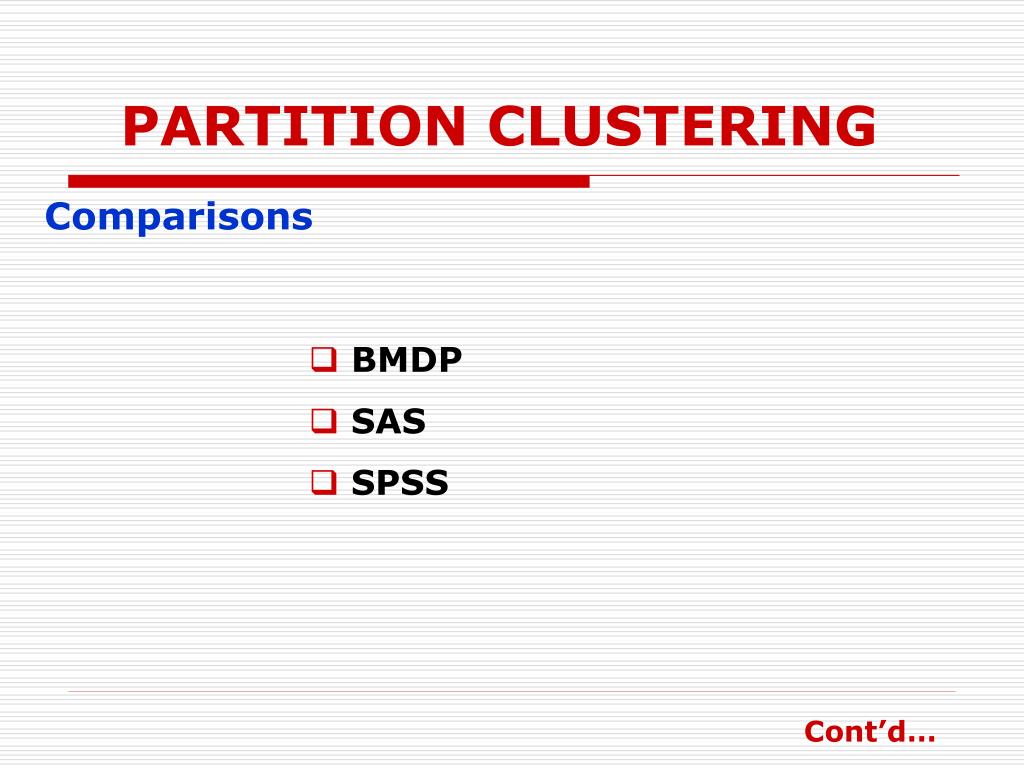 PARTITION CLUSTERING

Comparisons

❑ BMDP
❑ SAS
❑ SPSS

Cont'd…